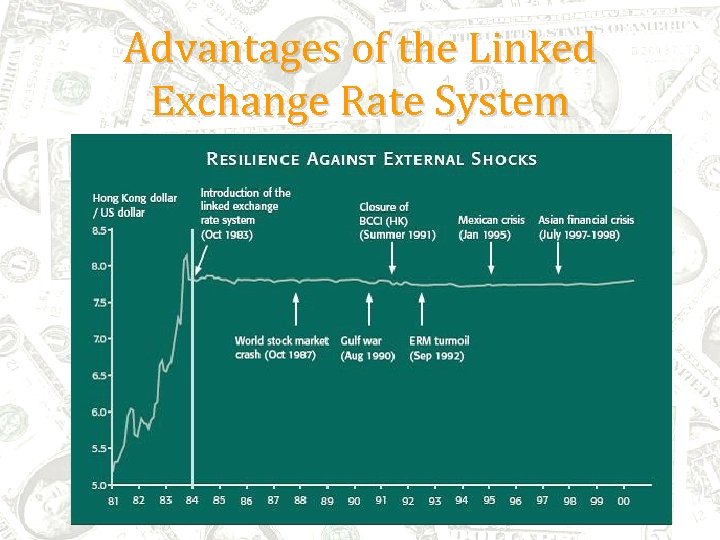 Advantages of the Linked Exchange Rate System

RESILIENCE AGAINST EXTERNAL SHOCKS

Hong Kong dollar / US dollar

Introduction of the linked exchange rate system (Oct 1983)

Closure of BCCI (HK) (Summer 1991)

Mexican crisis (Jan 1995)

Asian financial crisis (July 1997-1998)

World stock market crash (Oct 1987)

Gulf war (Aug 1990)

ERM turmoil (Sep 1992)

8.5
8.0
7.5
7.0
6.5
6.0
5.5
5.0

81 82 83 84 85 86 87 88 89 90 91 92 93 94 95 96 97 98 99 00